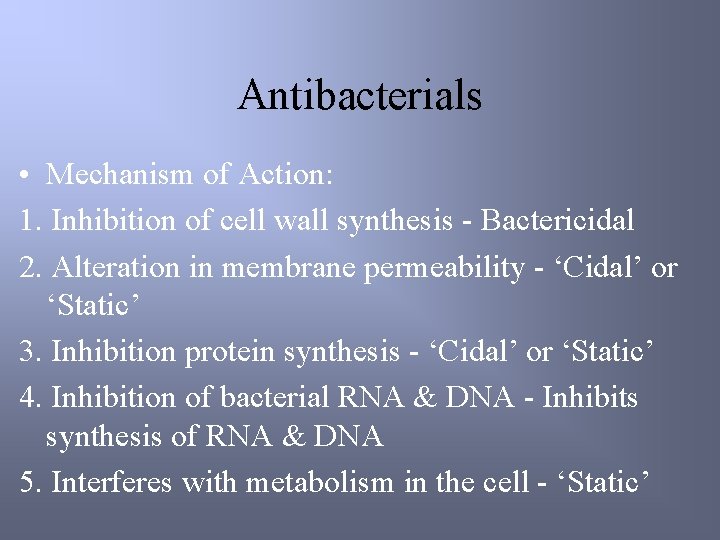 Antibacterials

• Mechanism of Action:

1. Inhibition of cell wall synthesis - Bactericidal

2. Alteration in membrane permeability - ‘Cidal’ or ‘Static’

3. Inhibition protein synthesis - ‘Cidal’ or ‘Static’

4. Inhibition of bacterial RNA & DNA - Inhibits synthesis of RNA & DNA

5. Interferes with metabolism in the cell - ‘Static’